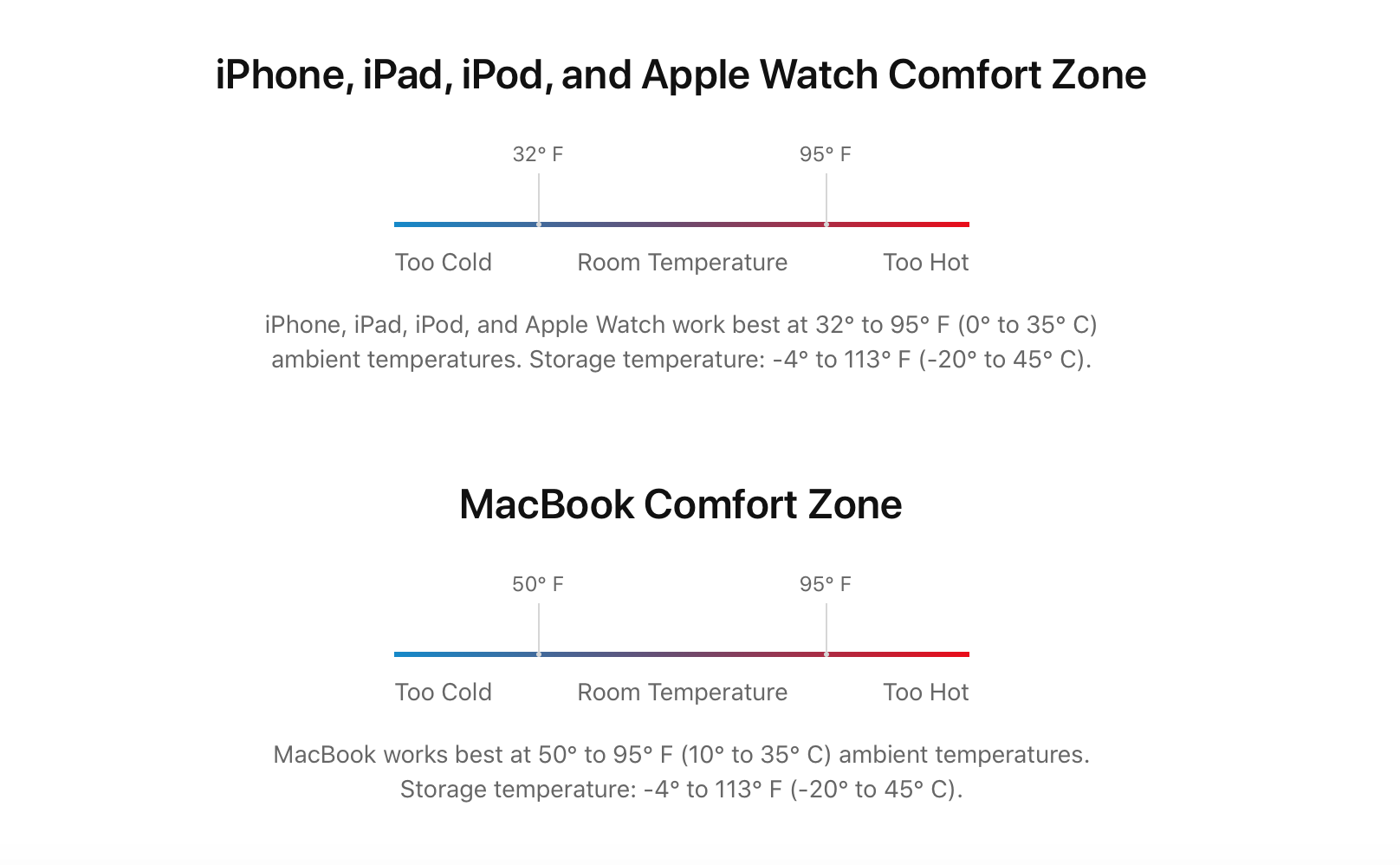 iPhone, iPad, iPod, and Apple Watch Comfort Zone

32° F

95° F

Too Cold

Room Temperature

Too Hot

iPhone, iPad, iPod, and Apple Watch work best at 32° to 95° F (0° to 35° C) ambient temperatures. Storage temperature: -4° to 113° F (-20° to 45° C).

MacBook Comfort Zone

50° F

95° F

Too Cold

Room Temperature

Too Hot

MacBook works best at 50° to 95° F (10° to 35° C) ambient temperatures. Storage temperature: -4° to 113° F (-20° to 45° C).